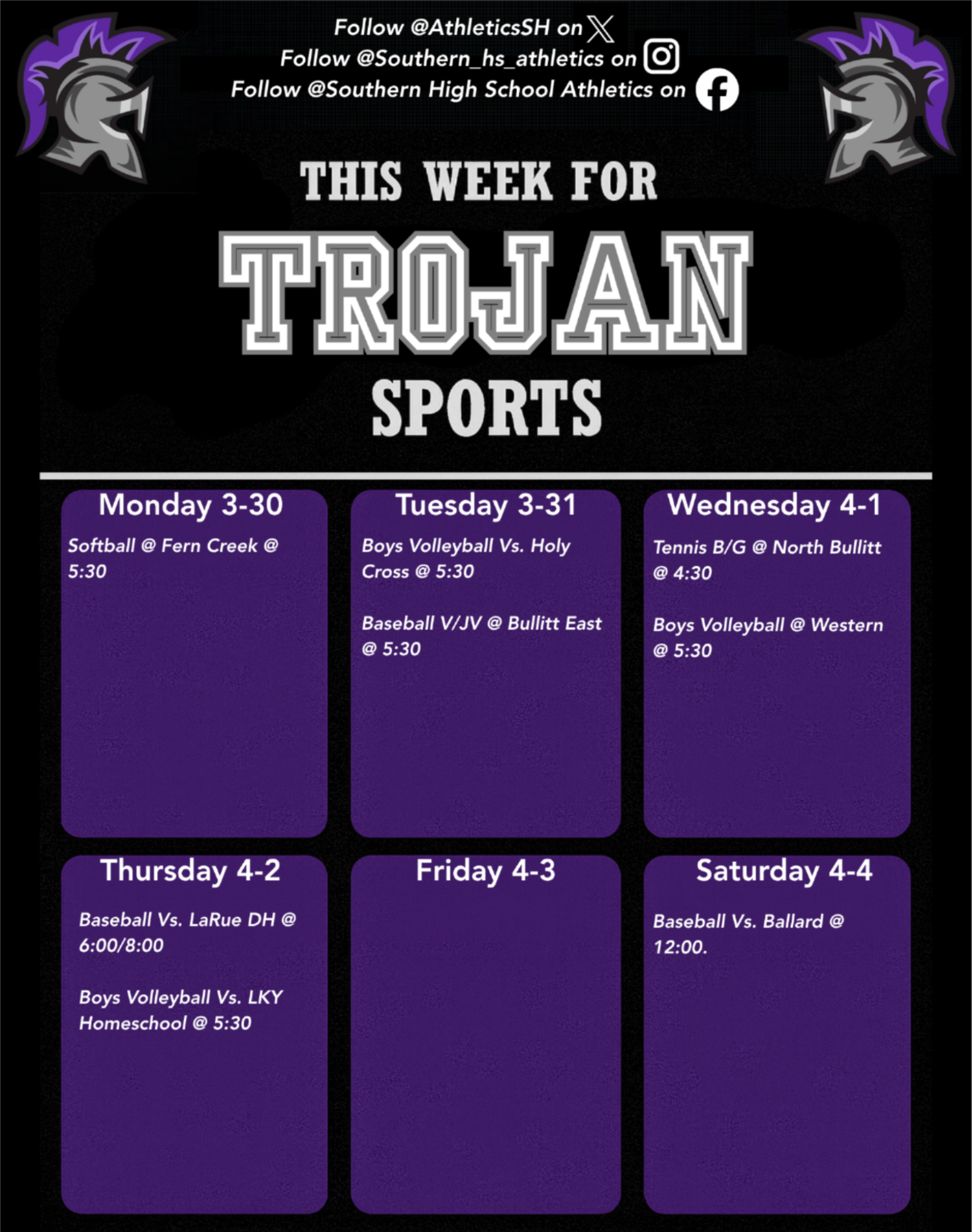 Follow @AthleticsSH on
Follow @Southern_hs_athletics on
Follow @Southern High School Athletics on

THIS WEEK FOR

TROJAN

SPORTS

Monday 3-30

Softball @ Fern Creek @ 5:30

Tuesday 3-31

Boys Volleyball Vs. Holy Cross @ 5:30

Baseball V/JV @ Bullitt East @ 5:30

Wednesday 4-1

Tennis B/G @ North Bullitt @ 4:30

Boys Volleyball @ Western @ 5:30

Thursday 4-2

Baseball Vs. LaRue DH @ 6:00/8:00

Boys Volleyball Vs. LKY Homeschool @ 5:30

Friday 4-3

Saturday 4-4

Baseball Vs. Ballard @ 12:00.